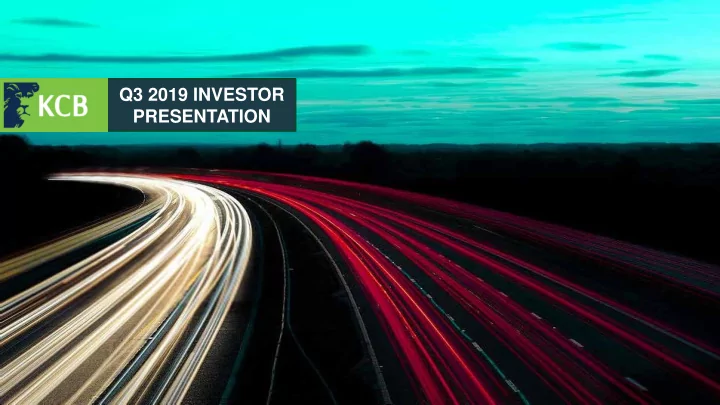 KCB

Q3 2019 INVESTOR PRESENTATION